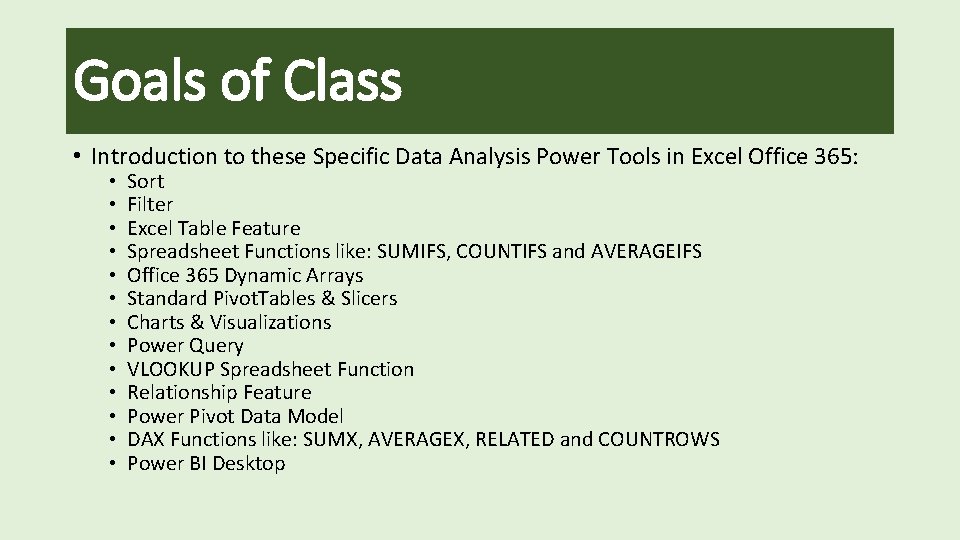 Goals of Class

• Introduction to these Specific Data Analysis Power Tools in Excel Office 365:
  • Sort
  • Filter
  • Excel Table Feature
  • Spreadsheet Functions like: SUMIFS, COUNTIFS and AVERAGEIFS
  • Office 365 Dynamic Arrays
  • Standard PivotTables & Slicers
  • Charts & Visualizations
  • Power Query
  • VLOOKUP Spreadsheet Function
  • Relationship Feature
  • Power Pivot Data Model
  • DAX Functions like: SUMX, AVERAGEX, RELATED and COUNTROWS
  • Power BI Desktop